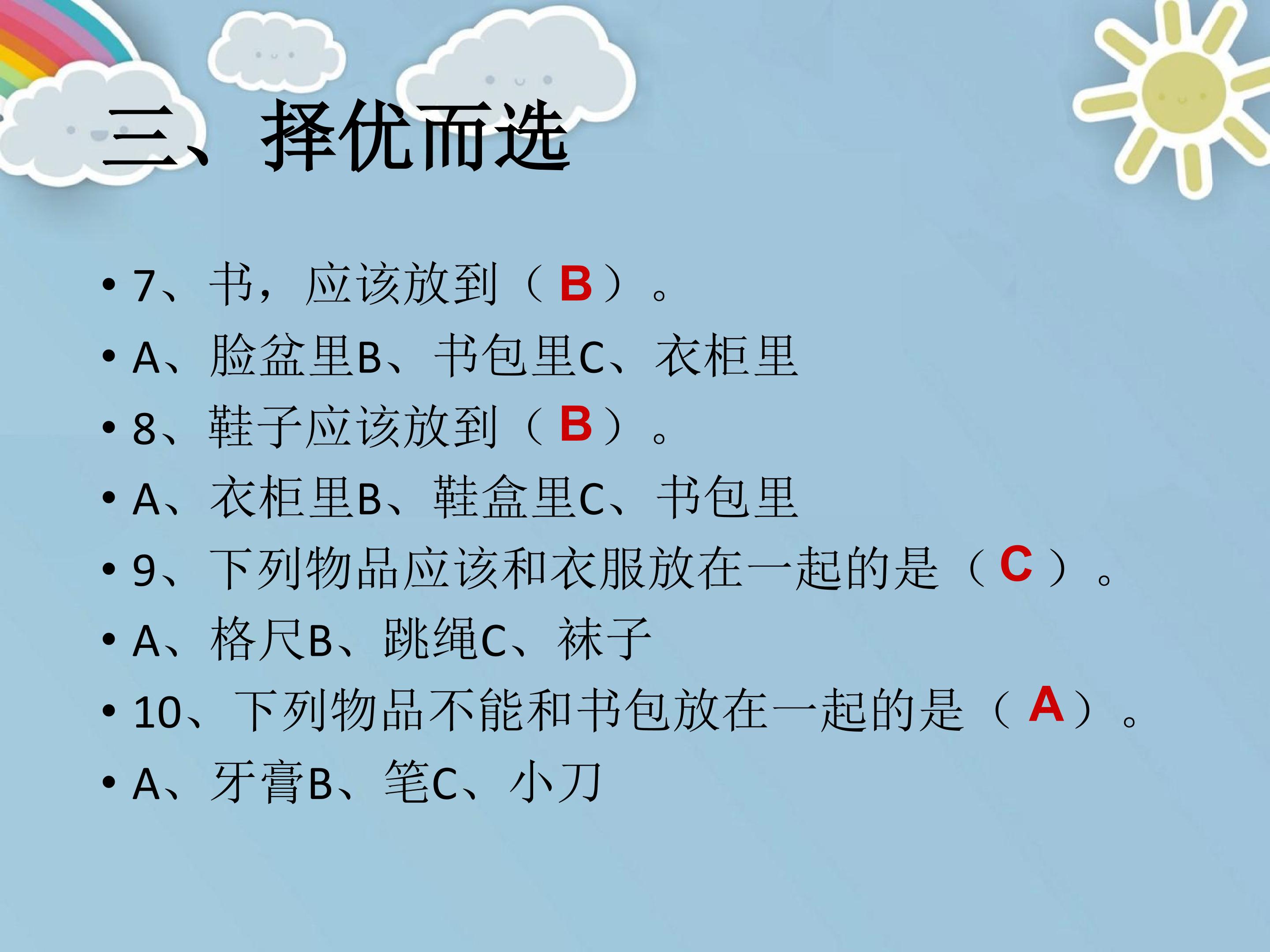 三、择优而选

• 7、书，应该放到（ B ）。
• A、脸盆里B、书包里C、衣柜里
• 8、鞋子应该放到（ B ）。
• A、衣柜里B、鞋盒里C、书包里
• 9、下列物品应该和衣服放在一起的是（ C ）。
• A、格尺B、跳绳C、袜子
• 10、下列物品不能和书包放在一起的是（ A ）。
• A、牙膏B、笔C、小刀